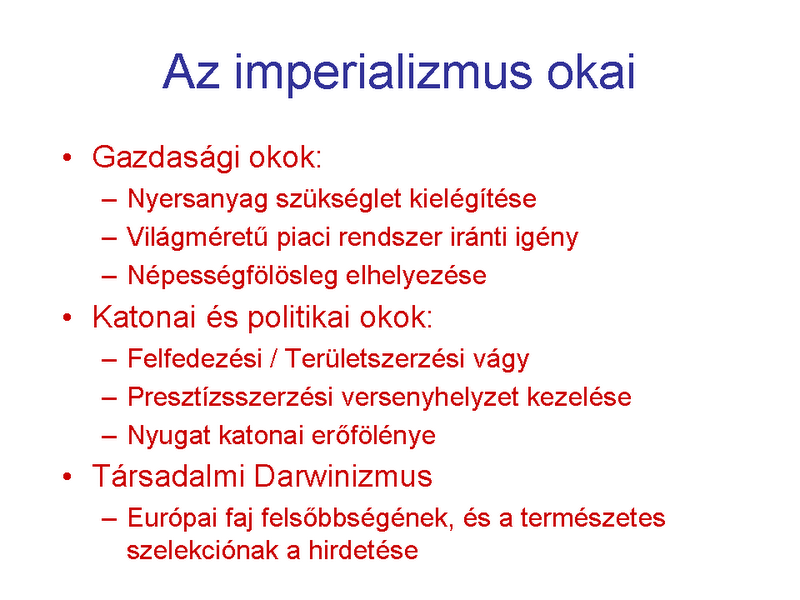 Az imperializmus okai

• Gazdasági okok:
  – Nyersanyag szükséglet kielégítése
  – Világméretű piaci rendszer iránti igény
  – Népességfölösleg elhelyezése
• Katonai és politikai okok:
  – Felfedezési / Területszerzési vágy
  – Presztízsszerzési versenyhelyzet kezelése
  – Nyugat katonai erőfölénye
• Társadalmi Darwinizmus
  – Európai faj felsőbbségének, és a természetes szelekciónak a hirdetése